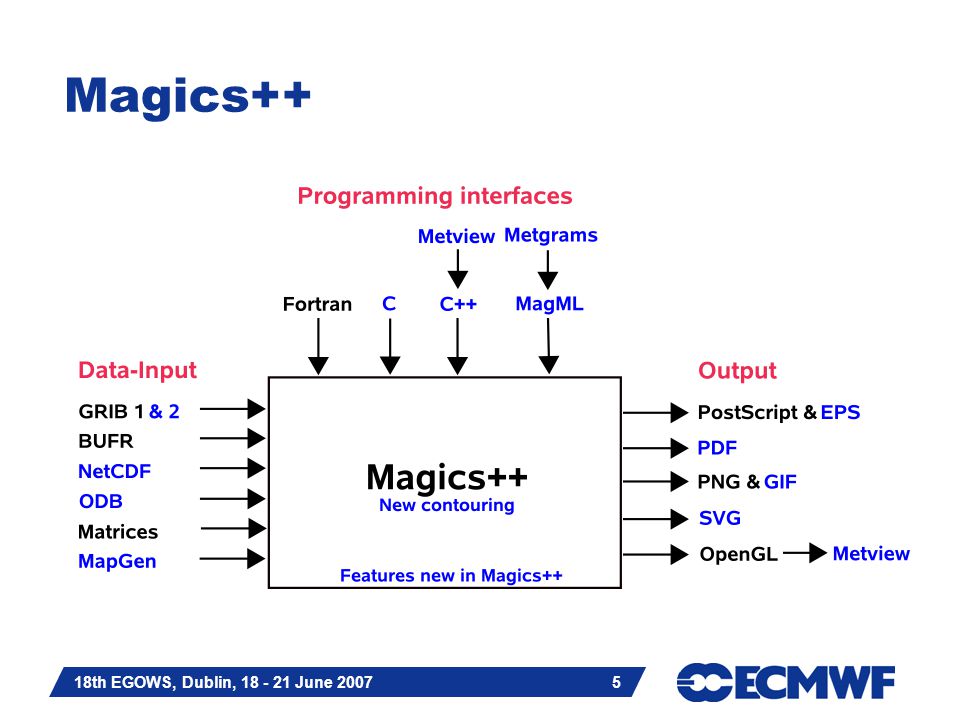 Magics++

Programming interfaces

Metview Metgrams

Fortran C C++ MagML

Data-Input

GRIB 1 & 2
BUFR
NetCDF
ODB
Matrices
MapGen

Magics++
New contouring

Features new in Magics++

Output

PostScript & EPS
PDF
PNG & GIF
SVG
OpenGL Metview

18th EGOWS, Dublin, 18 - 21 June 2007 5

ECMWF